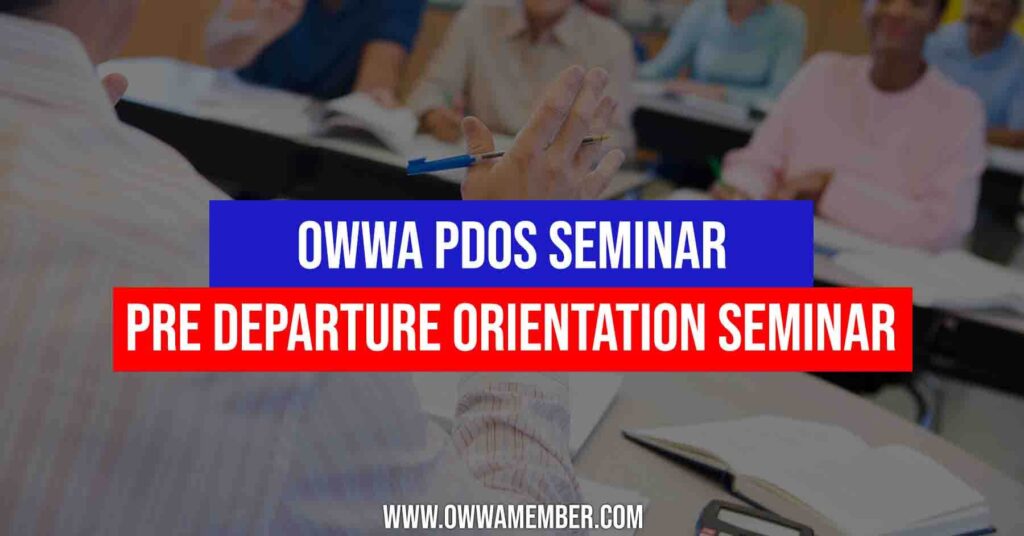 OWWA PDOS SEMINAR

PRE DEPARTURE ORIENTATION SEMINAR

WWW.OWWAMEMBER.COM